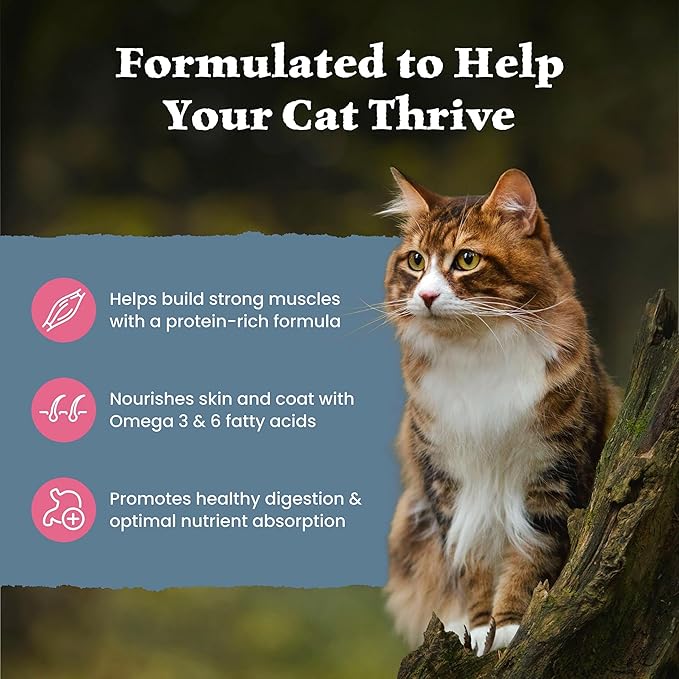 Formulated to Help Your Cat Thrive

Helps build strong muscles with a protein-rich formula

Nourishes skin and coat with Omega 3 & 6 fatty acids

Promotes healthy digestion & optimal nutrient absorption